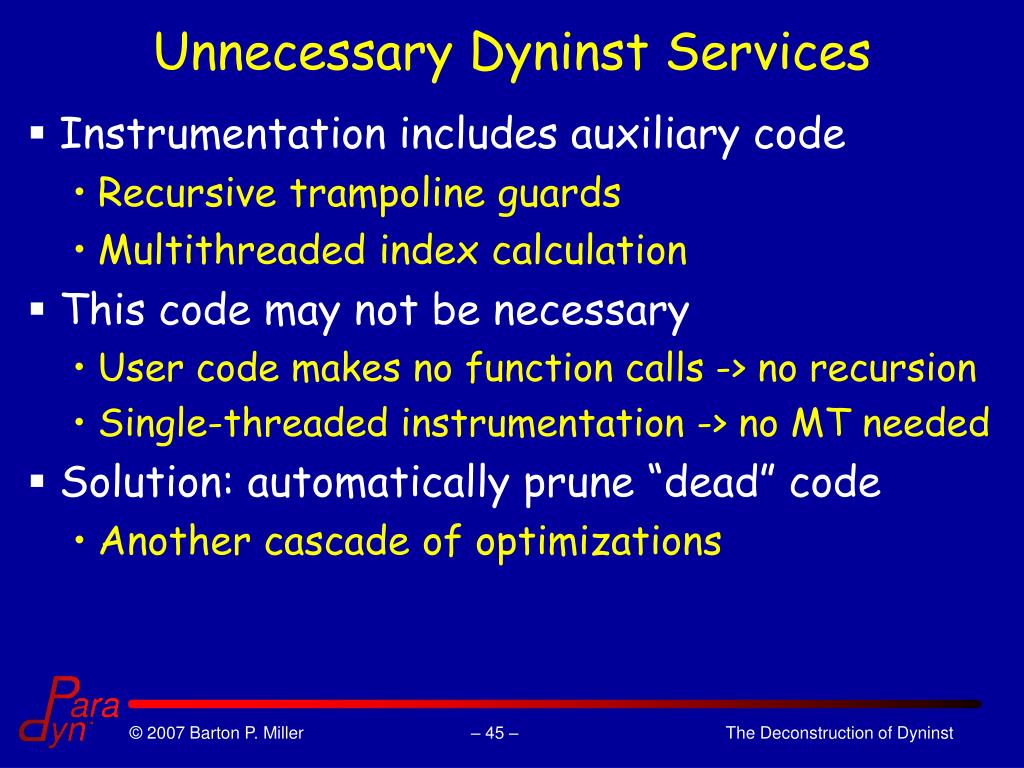 Unnecessary Dyninst Services

▪ Instrumentation includes auxiliary code
• Recursive trampoline guards
• Multithreaded index calculation

▪ This code may not be necessary
• User code makes no function calls -> no recursion
• Single-threaded instrumentation -> no MT needed

▪ Solution: automatically prune “dead” code
• Another cascade of optimizations

Para dyn

© 2007 Barton P. Miller

– 45 –

The Deconstruction of Dyninst